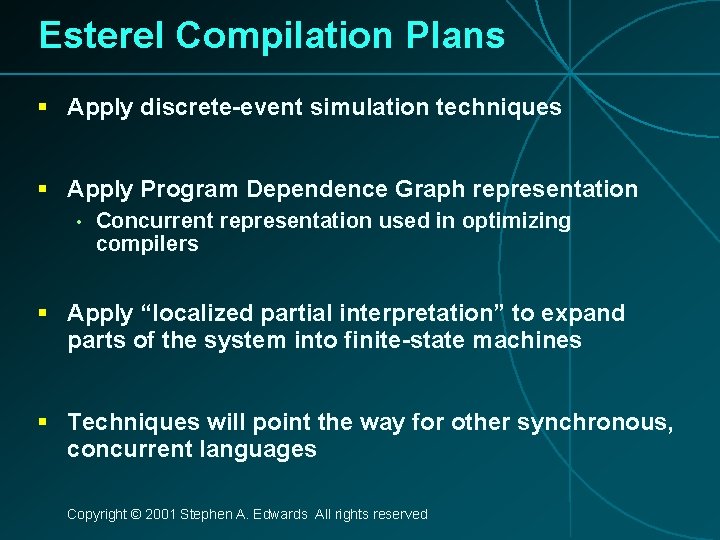 Esterel Compilation Plans

▪ Apply discrete-event simulation techniques

▪ Apply Program Dependence Graph representation
• Concurrent representation used in optimizing compilers

▪ Apply “localized partial interpretation” to expand parts of the system into finite-state machines

▪ Techniques will point the way for other synchronous, concurrent languages

Copyright © 2001 Stephen A. Edwards All rights reserved